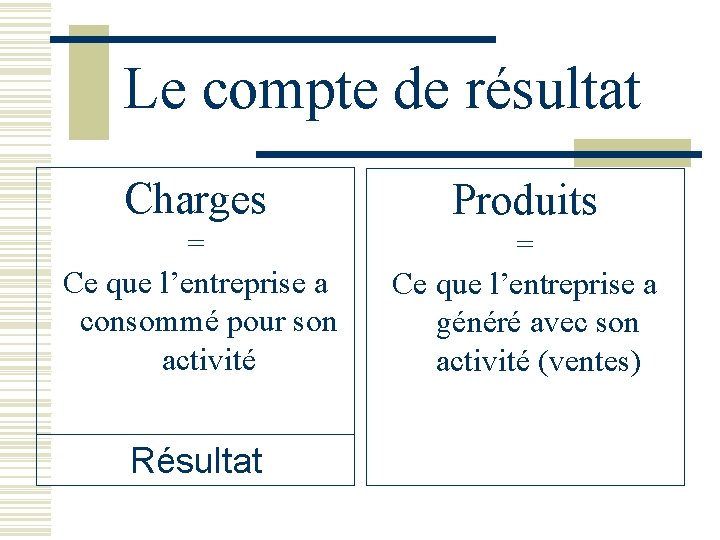 Le compte de résultat

Charges
=
Ce que l’entreprise a consommé pour son activité

Résultat

Produits
=
Ce que l’entreprise a généré avec son activité (ventes)